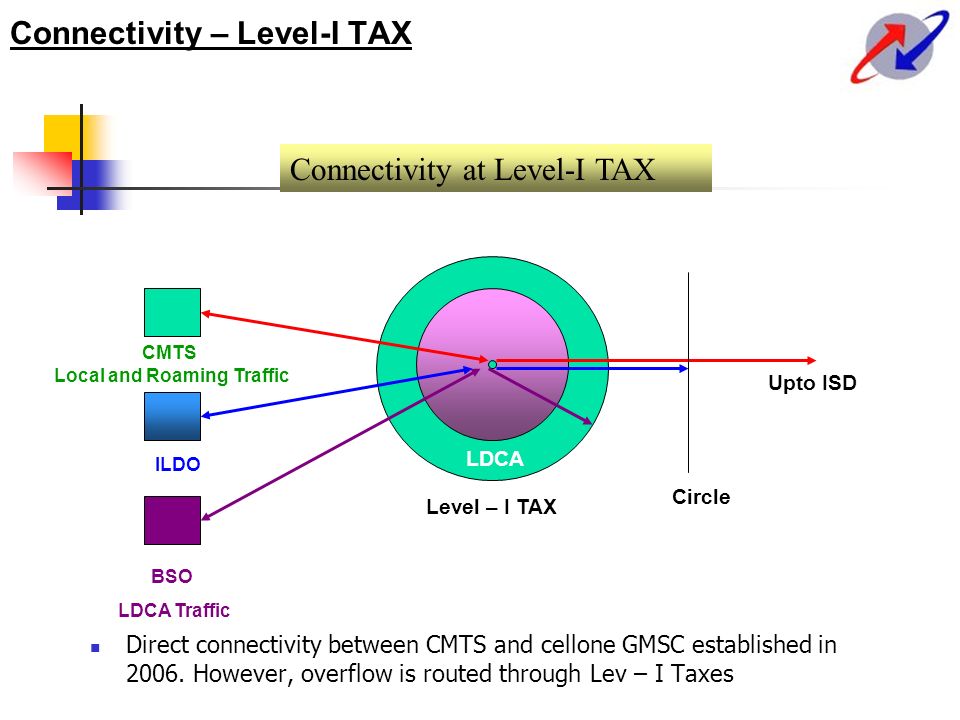 Connectivity – Level-I TAX

Connectivity at Level-I TAX

CMTS
Local and Roaming Traffic

ILDO

BSO

LDCA Traffic

LDCA

Level – I TAX

Circle

Upto ISD

Direct connectivity between CMTS and cellone GMSC established in 2006. However, overflow is routed through Lev – I Taxes